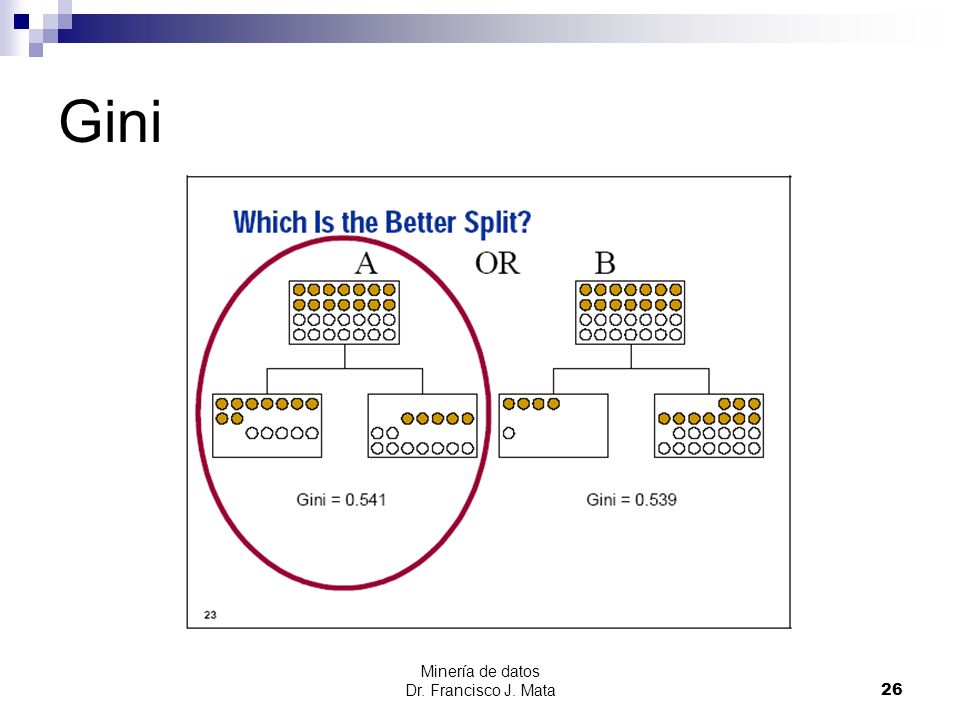 Gini

Which Is the Better Split?

A OR B

Gini = 0.541

Gini = 0.539

23

Minería de datos
Dr. Francisco J. Mata

26